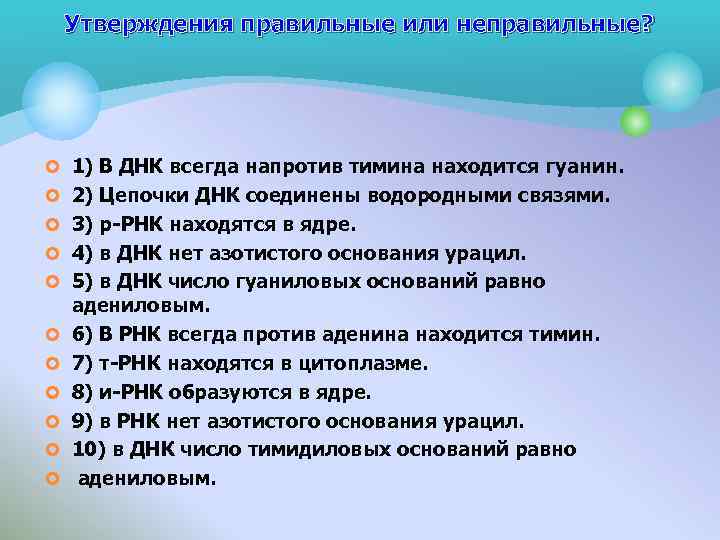 Утверждения правильные или неправильные?

1) В ДНК всегда напротив тимина находится гуанин.
2) Цепочки ДНК соединены водородными связями.
3) р-РНК находятся в ядре.
4) в ДНК нет азотистого основания урацил.
5) в ДНК число гуаниловых оснований равно адениловым.
6) В РНК всегда против аденина находится тимин.
7) т-РНК находятся в цитоплазме.
8) и-РНК образуются в ядре.
9) в РНК нет азотистого основания урацил.
10) в ДНК число тимидиловых оснований равно
адениловым.